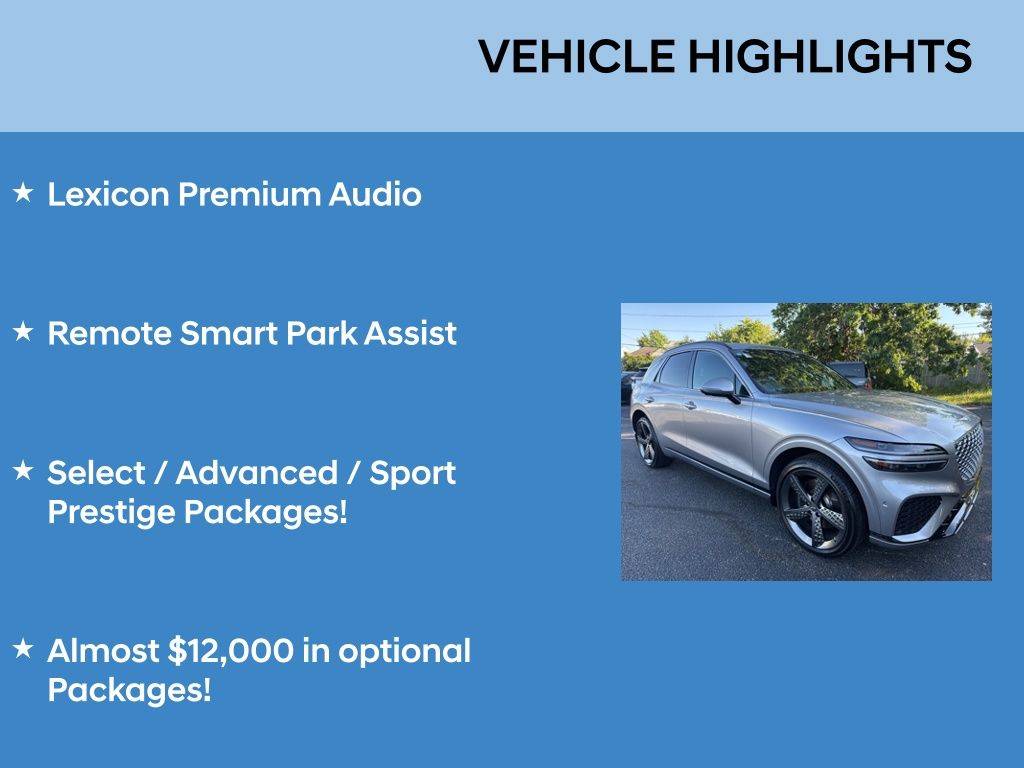 VEHICLE HIGHLIGHTS

★ Lexicon Premium Audio

★ Remote Smart Park Assist

★ Select / Advanced / Sport Prestige Packages!

★ Almost \$12,000 in optional Packages!